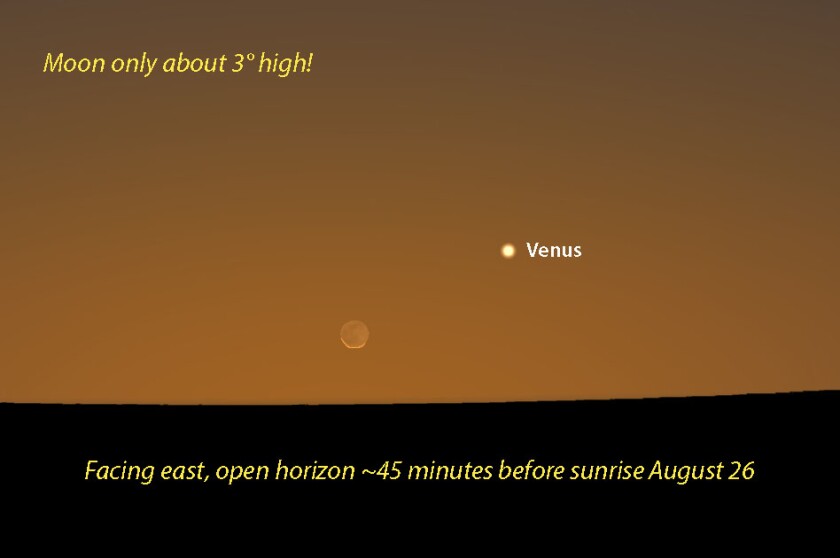 Moon only about 3° high!

Venus

Facing east, open horizon ~45 minutes before sunrise August 26